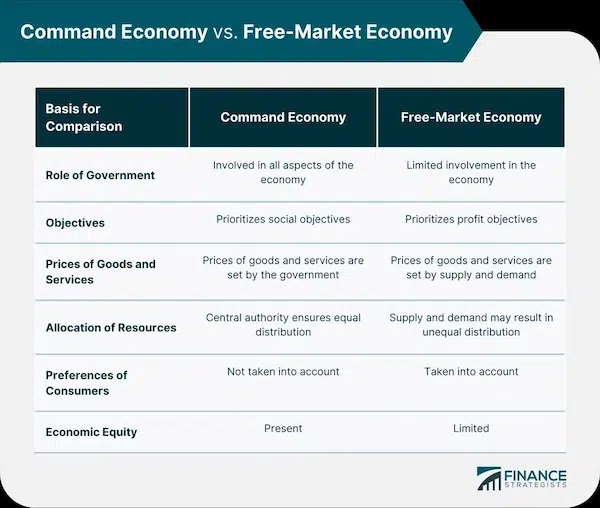 Command Economy vs. Free-Market Economy

| Basis for Comparison | Command Economy | Free-Market Economy |
|---|---|---|
| Role of Government | Involved in all aspects of the economy | Limited involvement in the economy |
| Objectives | Prioritizes social objectives | Prioritizes profit objectives |
| Prices of Goods and Services | Prices of goods and services are set by the government | Prices of goods and services are set by supply and demand |
| Allocation of Resources | Central authority ensures equal distribution | Supply and demand may result in unequal distribution |
| Preferences of Consumers | Not taken into account | Taken into account |
| Economic Equity | Present | Limited |

FINANCE STRATEGISTS